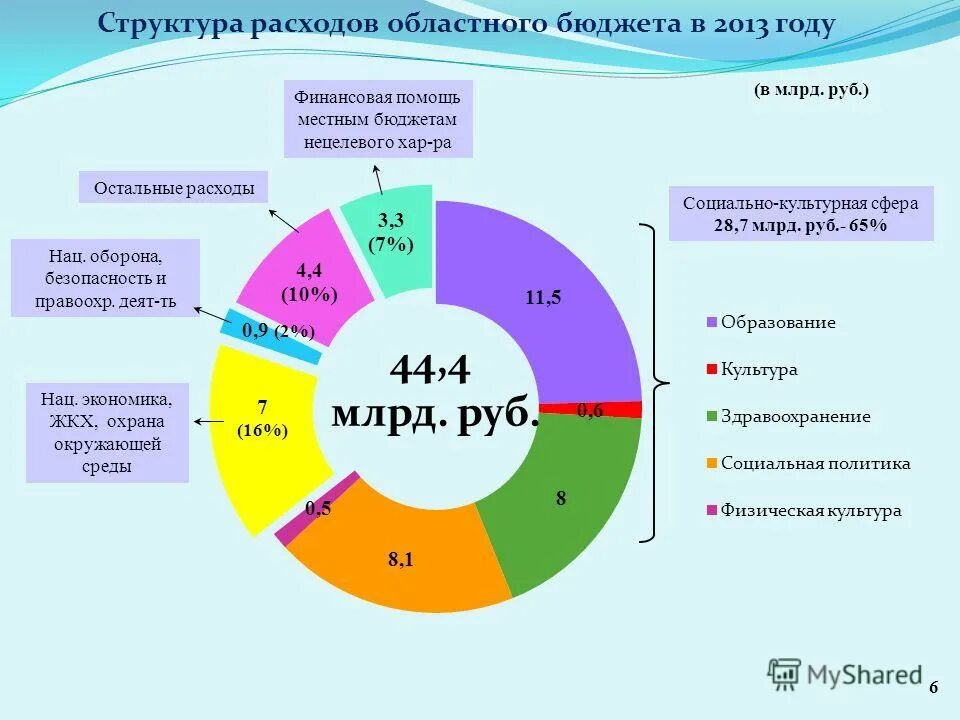 Структура расходов областного бюджета в 2013 году

(в млрд. руб.)

Финансовая помощь местным бюджетам нецелевого хар-ра

Остальные расходы

Нац. оборона, безопасность и правоохр. деят-ть

Нац. экономика, ЖКХ, охрана окружающей среды

Социально-культурная сфера 28,7 млрд. руб.- 65%

3,3 (7%)

4,4 (10%)

0,9 (2%)

7 (16%)

0,5

8,1

8

0,6

11,5

44,4 млрд. руб.

Образование

Культура

Здравоохранение

Социальная политика

Физическая культура

MyShared

6